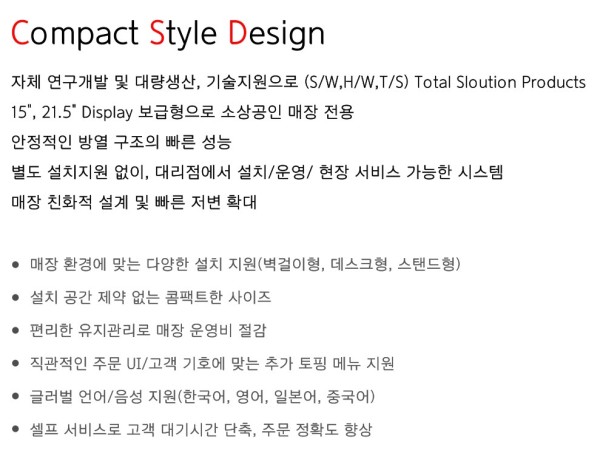 Compact Style Design

자체 연구개발 및 대량생산, 기술지원으로 (S/W,H/W,T/S) Total Sloution Products

15", 21.5" Display 보급형으로 소상공인 매장 전용

안정적인 방열 구조의 빠른 성능

별도 설치지원 없이, 대리점에서 설치/운영/ 현장 서비스 가능한 시스템

매장 친화적 설계 및 빠른 저변 확대

• 매장 환경에 맞는 다양한 설치 지원(벽걸이형, 데스크형, 스탠드형)

• 설치 공간 제약 없는 콤팩트한 사이즈

• 편리한 유지관리로 매장 운영비 절감

• 직관적인 주문 UI/고객 기호에 맞는 추가 토핑 메뉴 지원

• 글러벌 언어/음성 지원(한국어, 영어, 일본어, 중국어)

• 셀프 서비스로 고객 대기시간 단축, 주문 정확도 향상